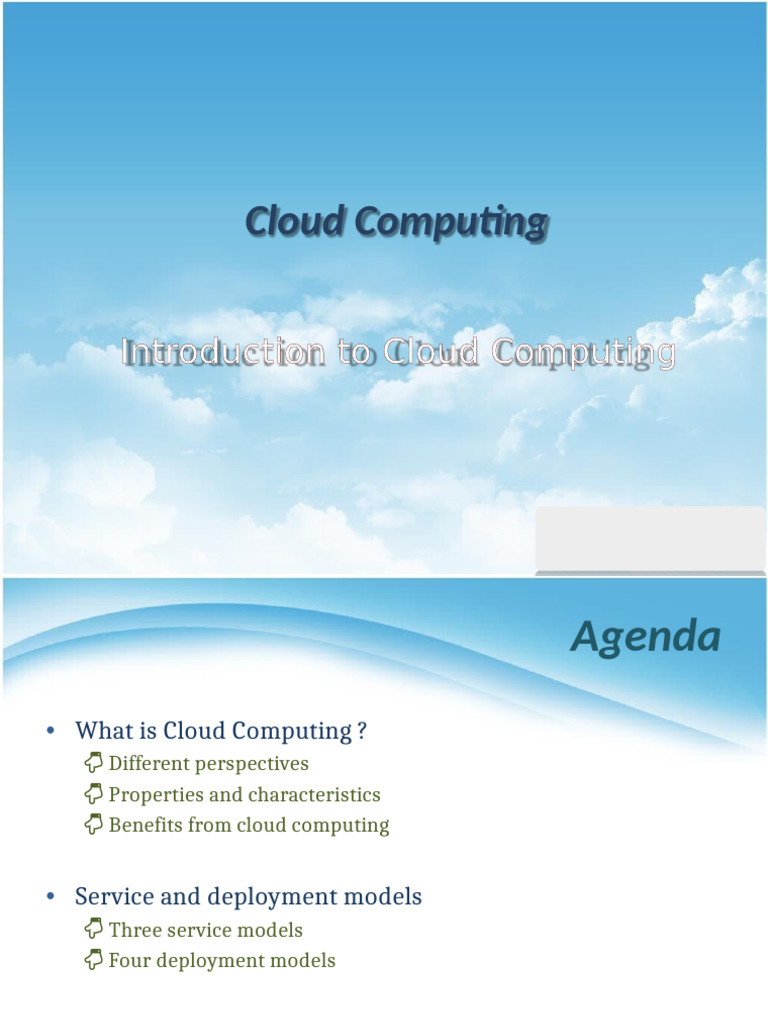 Cloud Computing

Introduction to Cloud Computing

Agenda

• What is Cloud Computing ?
Different perspectives
Properties and characteristics
Benefits from cloud computing

• Service and deployment models
Three service models
Four deployment models